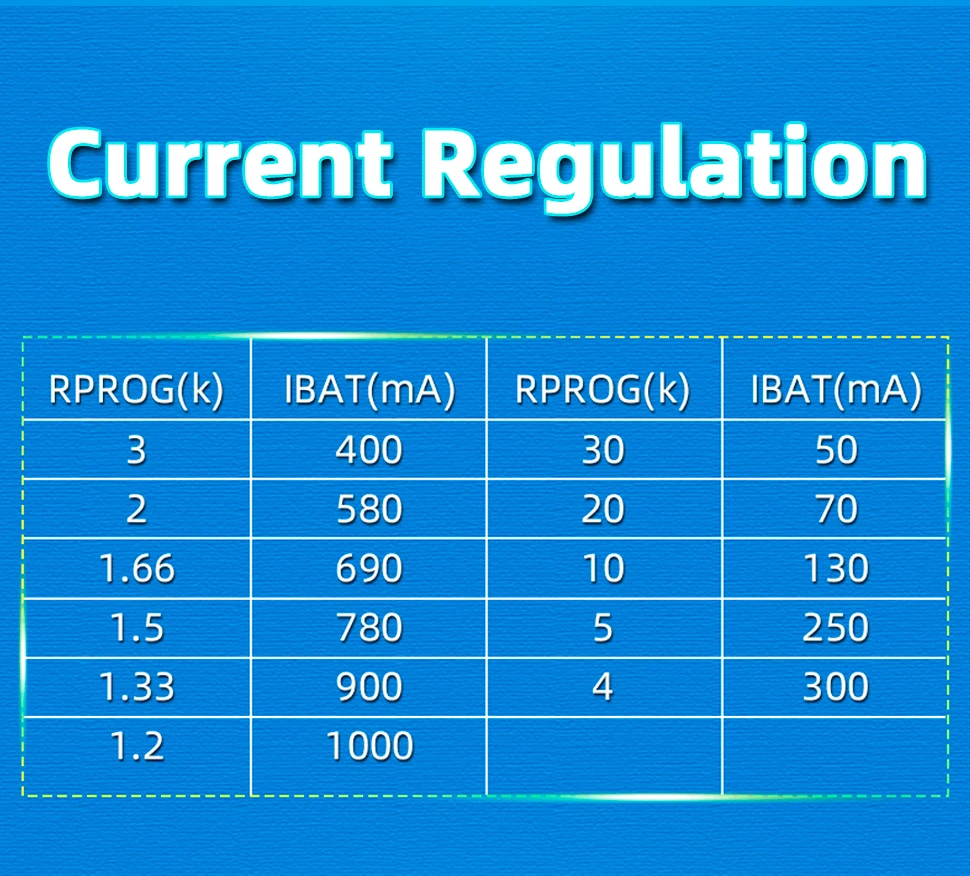 Current Regulation

| RPROG(k) | IBAT(mA) | RPROG(k) | IBAT(mA) |
|---|---|---|---|
| 3 | 400 | 30 | 50 |
| 2 | 580 | 20 | 70 |
| 1.66 | 690 | 10 | 130 |
| 1.5 | 780 | 5 | 250 |
| 1.33 | 900 | 4 | 300 |
| 1.2 | 1000 | | |